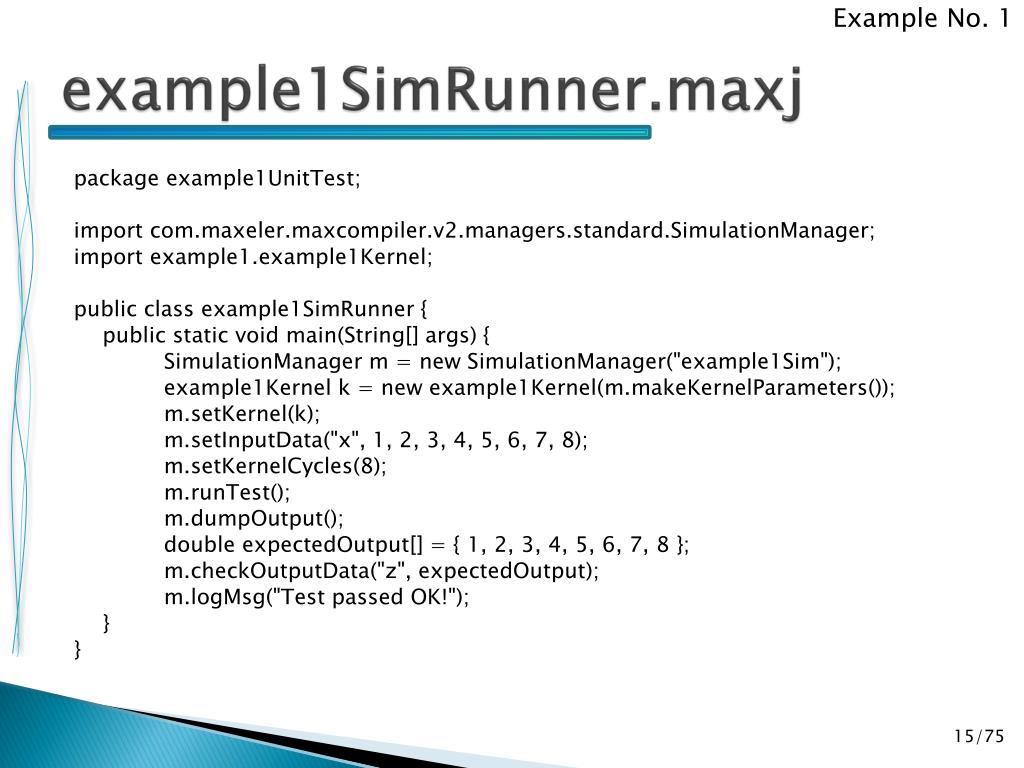 Example No. 1

example1SimRunner.maxj

package example1UnitTest;

import com.maxeler.maxcompiler.v2.managers.standard.SimulationManager;
import example1.example1Kernel;

public class example1SimRunner {
public static void main(String[] args) {
SimulationManager m = new SimulationManager("example1Sim");
example1Kernel k = new example1Kernel(m.makeKernelParameters());
m.setKernel(k);
m.setInputData("x", 1, 2, 3, 4, 5, 6, 7, 8);
m.setKernelCycles(8);
m.runTest();
m.dumpOutput();
double expectedOutput[] = { 1, 2, 3, 4, 5, 6, 7, 8 };
m.checkOutputData("z", expectedOutput);
m.logMsg("Test passed OK!");
}
}

15/75